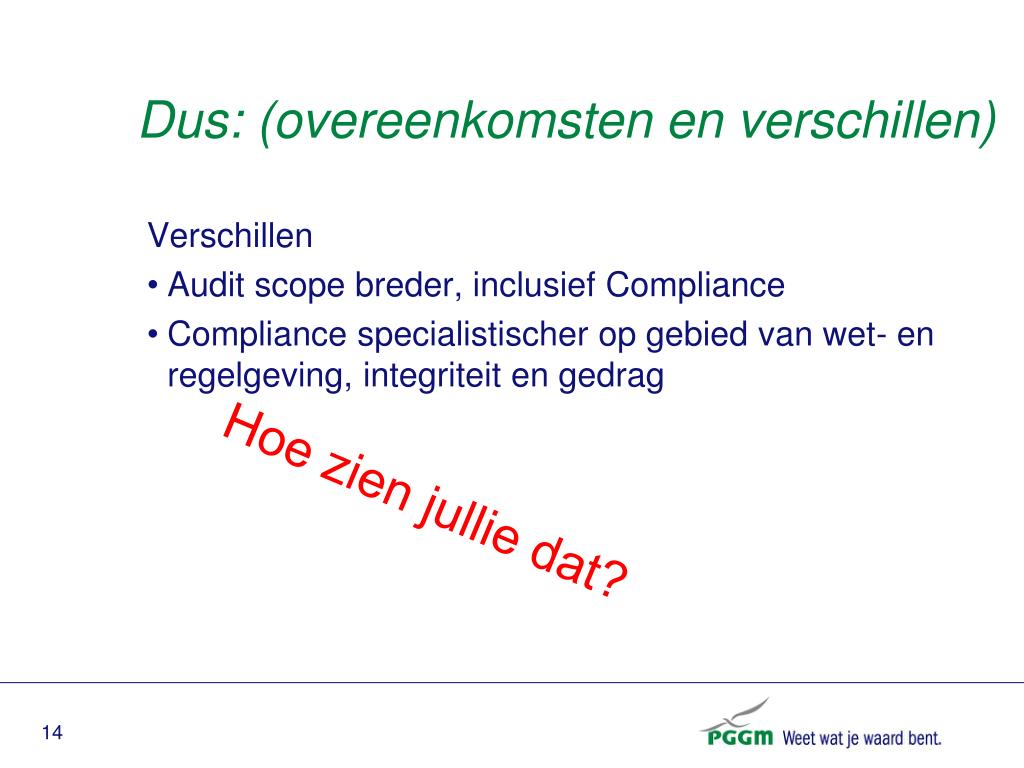 Dus: (overeenkomsten en verschillen)

Verschillen
• Audit scope breder, inclusief Compliance
• Compliance specialistischer op gebied van wet- en regelgeving, integriteit en gedrag

Hoe zien jullie dat?

14

PGGM Weet wat je waard bent.